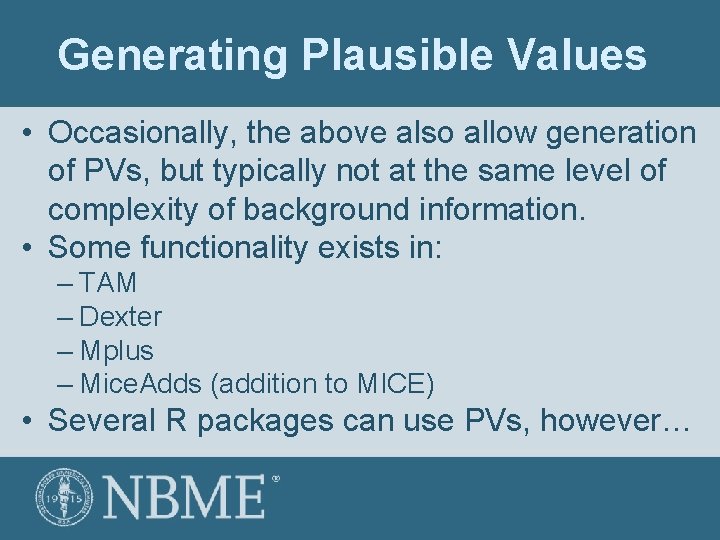 Generating Plausible Values

• Occasionally, the above also allow generation of PVs, but typically not at the same level of complexity of background information.
• Some functionality exists in:
– TAM
– Dexter
– Mplus
– MiceAdds (addition to MICE)
• Several R packages can use PVs, however…

19 15

NBME®